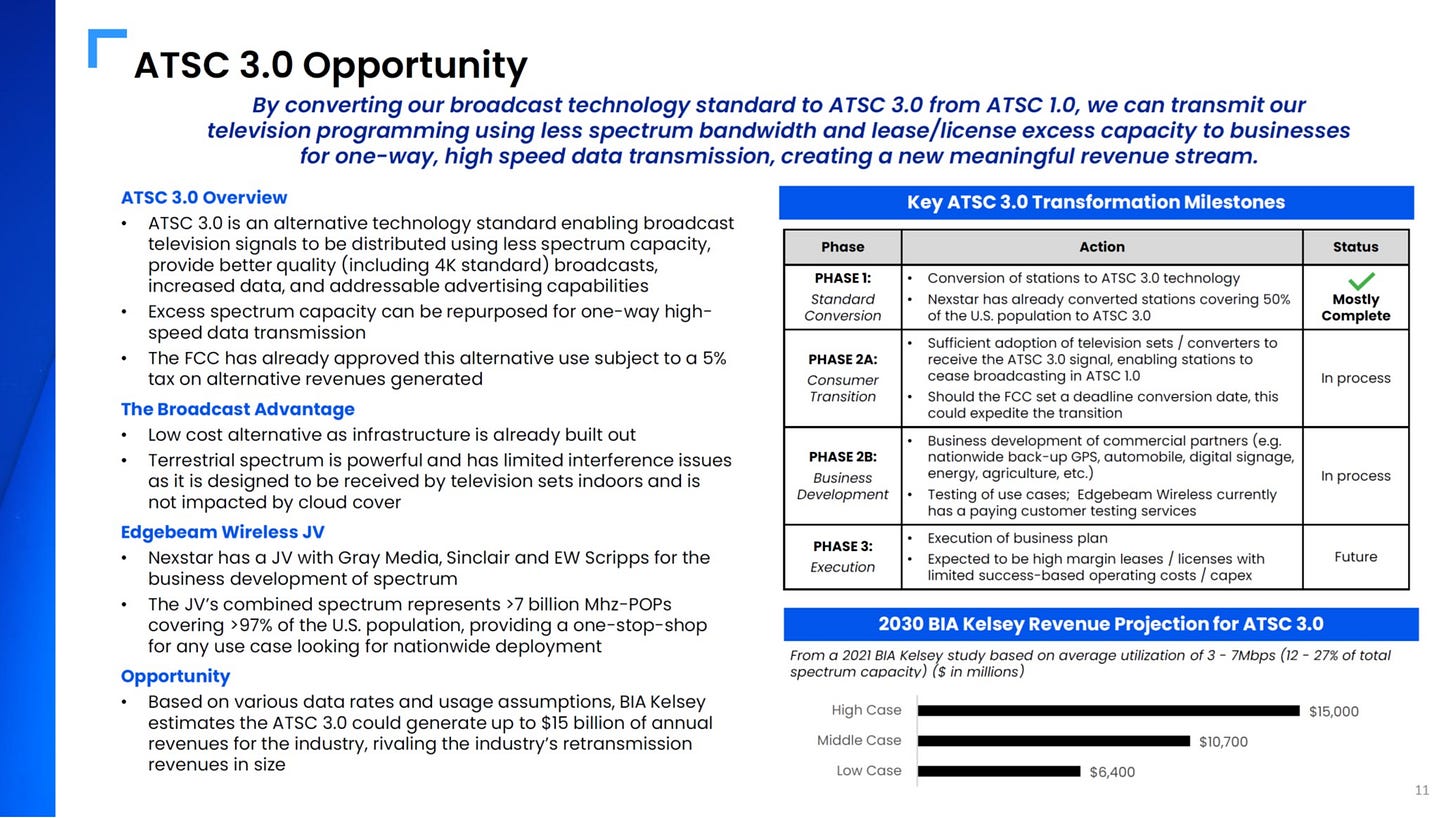 ATSC 3.0 Opportunity

By converting our broadcast technology standard to ATSC 3.0 from ATSC 1.0, we can transmit our television programming using less spectrum bandwidth and lease/license excess capacity to businesses for one-way, high speed data transmission, creating a new meaningful revenue stream.

ATSC 3.0 Overview
• ATSC 3.0 is an alternative technology standard enabling broadcast television signals to be distributed using less spectrum capacity, provide better quality (including 4K standard) broadcasts, increased data, and addressable advertising capabilities
• Excess spectrum capacity can be repurposed for one-way high-speed data transmission
• The FCC has already approved this alternative use subject to a 5% tax on alternative revenues generated

The Broadcast Advantage
• Low cost alternative as infrastructure is already built out
• Terrestrial spectrum is powerful and has limited interference issues as it is designed to be received by television sets indoors and is not impacted by cloud cover

Edgebeam Wireless JV
• Nexstar has a JV with Gray Media, Sinclair and EW Scripps for the business development of spectrum
• The JV's combined spectrum represents >7 billion Mhz-POPs covering >97% of the U.S. population, providing a one-stop-shop for any use case looking for nationwide deployment

Opportunity
• Based on various data rates and usage assumptions, BIA Kelsey estimates the ATSC 3.0 could generate up to $15 billion of annual revenues for the industry, rivaling the industry's retransmission revenues in size

Key ATSC 3.0 Transformation Milestones

| Phase | Action | Status |
|---|---|---|
| PHASE 1: Standard Conversion | • Conversion of stations to ATSC 3.0 technology • Nexstar has already converted stations covering 50% of the U.S. population to ATSC 3.0 | Mostly Complete |
| PHASE 2A: Consumer Transition | • Sufficient adoption of television sets / converters to receive the ATSC 3.0 signal, enabling stations to cease broadcasting in ATSC 1.0 • Should the FCC set a deadline conversion date, this could expedite the transition | In process |
| PHASE 2B: Business Development | • Business development of commercial partners (e.g. nationwide back-up GPS, automobile, digital signage, energy, agriculture, etc.) • Testing of use cases; Edgebeam Wireless currently has a paying customer testing services | In process |
| PHASE 3: Execution | • Execution of business plan • Expected to be high margin leases / licenses with limited success-based operating costs / capex | Future |

2030 BIA Kelsey Revenue Projection for ATSC 3.0

From a 2021 BIA Kelsey study based on average utilization of 3 - 7Mbps (12 - 27% of total spectrum capacity) ($ in millions)

High Case $15,000
Middle Case $10,700
Low Case $6,400

11